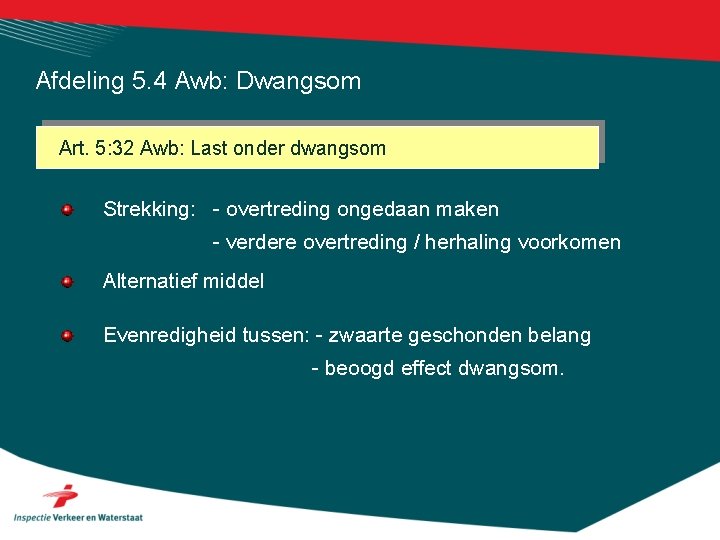 Afdeling 5.4 Awb: Dwangsom

Art. 5:32 Awb: Last onder dwangsom

Strekking: - overtreding ongedaan maken
- verdere overtreding / herhaling voorkomen

Alternatief middel

Evenredigheid tussen: - zwaarte geschonden belang
- beoogd effect dwangsom.

Inspectie Verkeer en Waterstaat